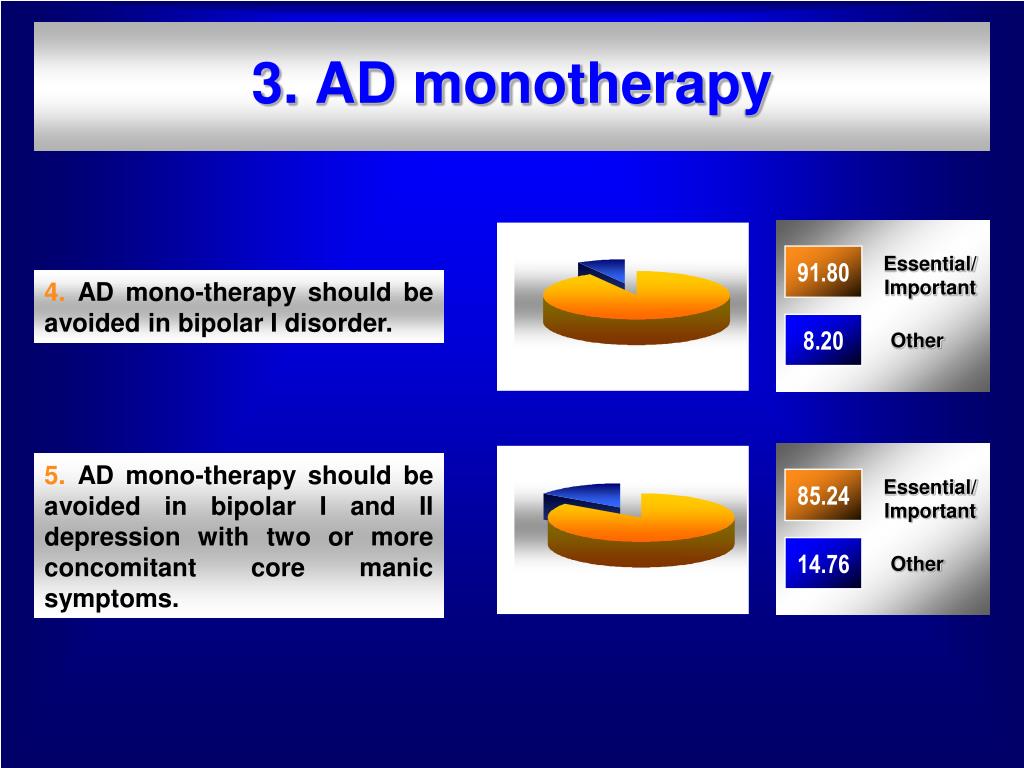 3. AD monotherapy

4. AD mono-therapy should be avoided in bipolar I disorder.

91.80 Essential/ Important

8.20 Other

5. AD mono-therapy should be avoided in bipolar I and II depression with two or more concomitant core manic symptoms.

85.24 Essential/ Important

14.76 Other